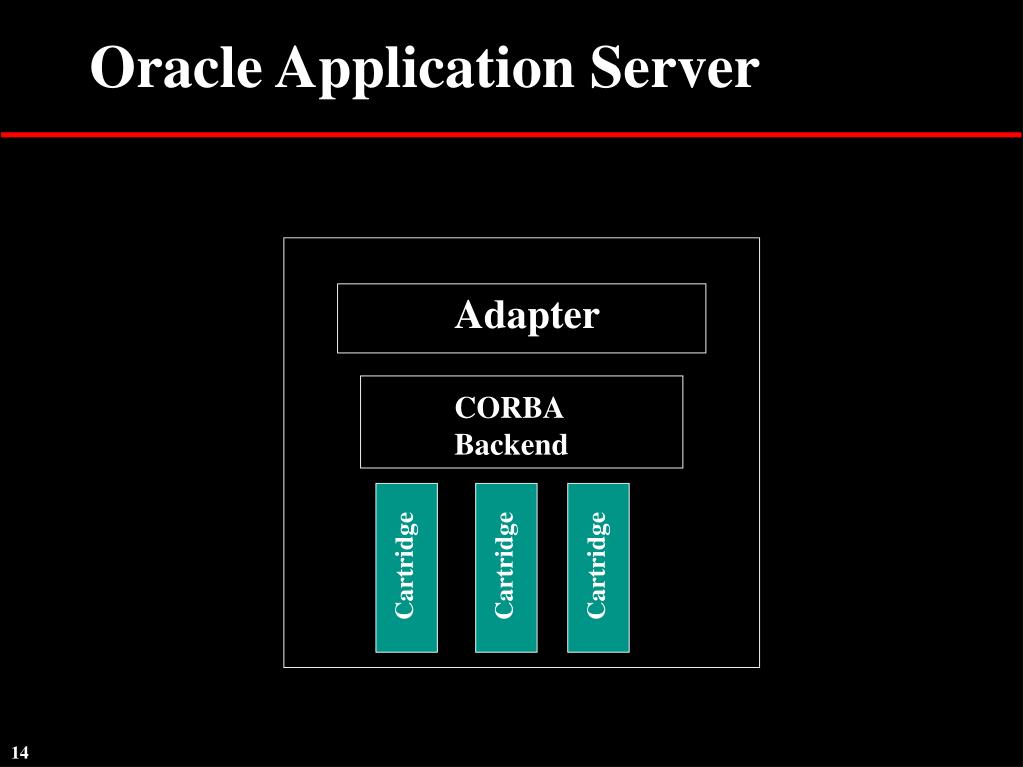 Oracle Application Server

Adapter

CORBA
Backend

Cartridge

Cartridge

Cartridge

14